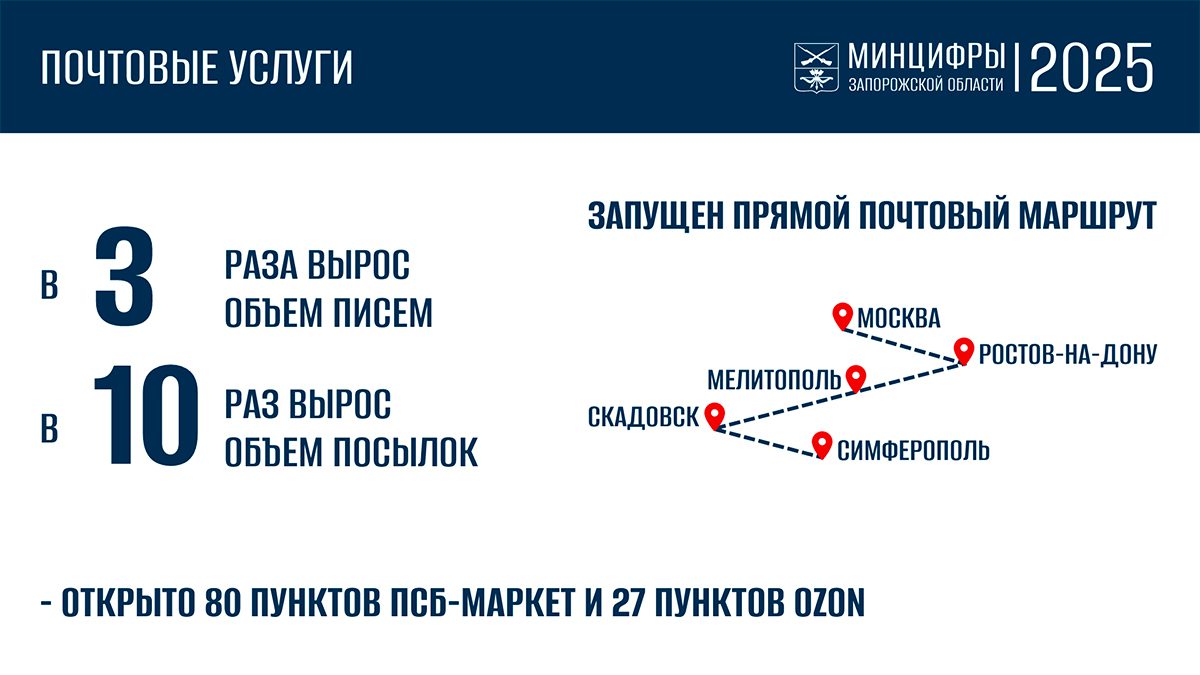 ПОЧТОВЫЕ УСЛУГИ

МИНЦИФРЫ ЗАПОРОЖСКОЙ ОБЛАСТИ | 2025

В 3 РАЗА ВЫРОС ОБЪЕМ ПИСЕМ

В 10 РАЗ ВЫРОС ОБЪЕМ ПОСЫЛОК

ЗАПУЩЕН ПРЯМОЙ ПОЧТОВЫЙ МАРШРУТ

МОСКВА

РОСТОВ-НА-ДОНУ

МЕЛИТОПОЛЬ

СКАДОВСК

СИМФЕРОПОЛЬ

- ОТКРЫТО 80 ПУНКТОВ ПСБ-МАРКЕТ И 27 ПУНКТОВ OZON